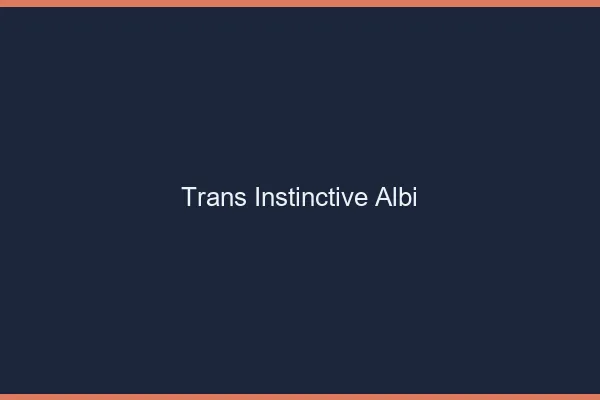 Trans Instinctive Albi